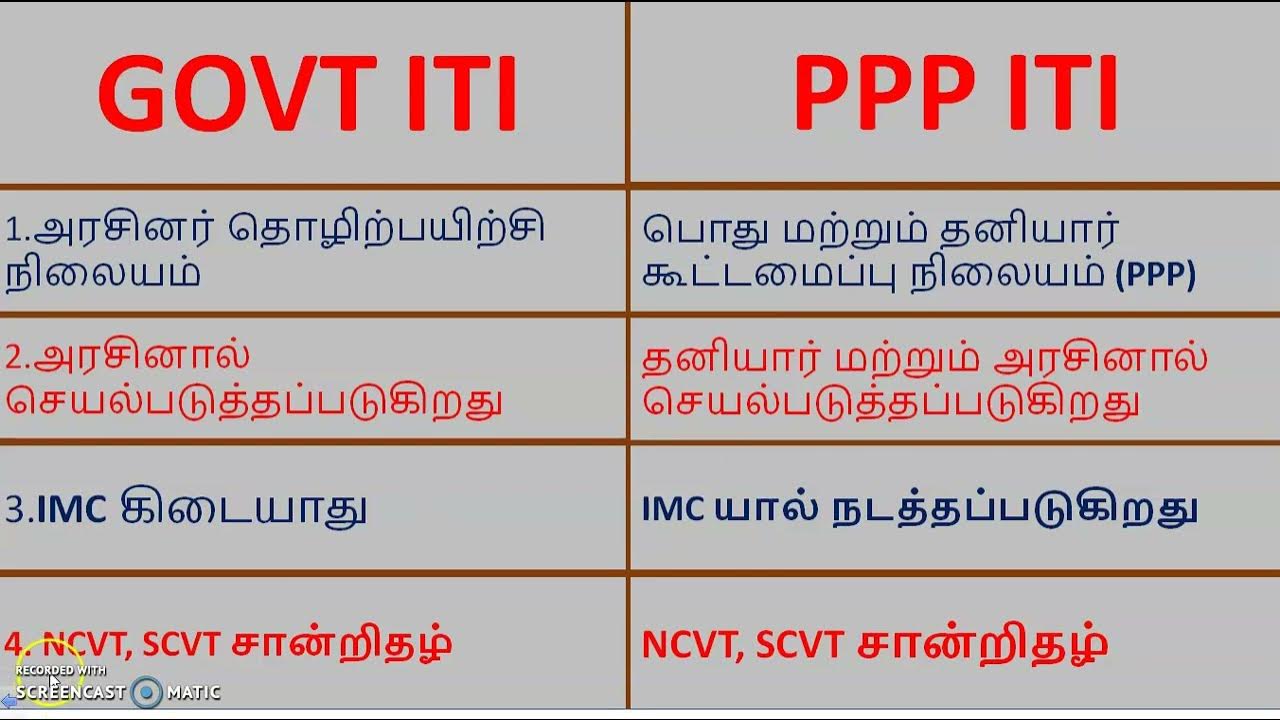 | GOVT ITI | PPP ITI |
|---|---|
| 1.அரசினர் தொழிற்பயிற்சி நிலையம் | பொது மற்றும் தனியார் கூட்டமைப்பு நிலையம் (PPP) |
| 2.அரசினால் செயல்படுத்தப்படுகிறது | தனியார் மற்றும் அரசினால் செயல்படுத்தப்படுகிறது |
| 3.IMC கிடையாது | IMC யால் நடத்தப்படுகிறது |
| 4. NCVT, SCVT சான்றிதழ் | NCVT, SCVT சான்றிதழ் |

RECORDED WITH SCREENCAST MATIC